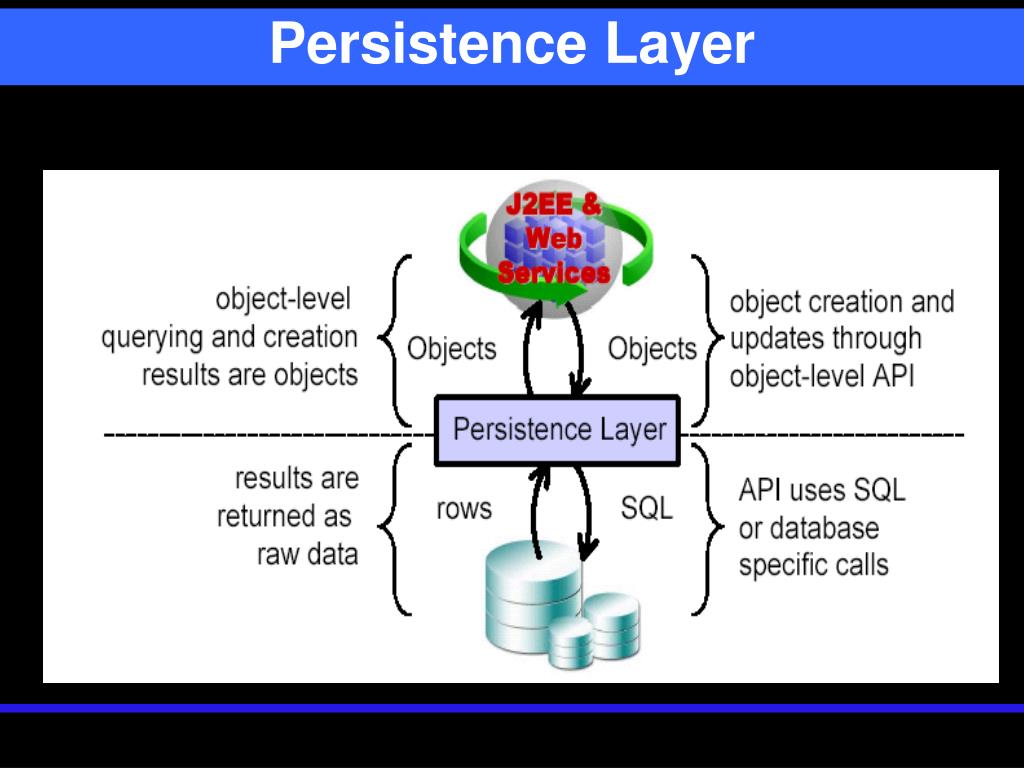 Persistence Layer

J2EE & Web Services

object-level querying and creation results are objects

Objects

Objects

object creation and updates through object-level API

Persistence Layer

results are returned as raw data

rows

SQL

API uses SQL or database specific calls